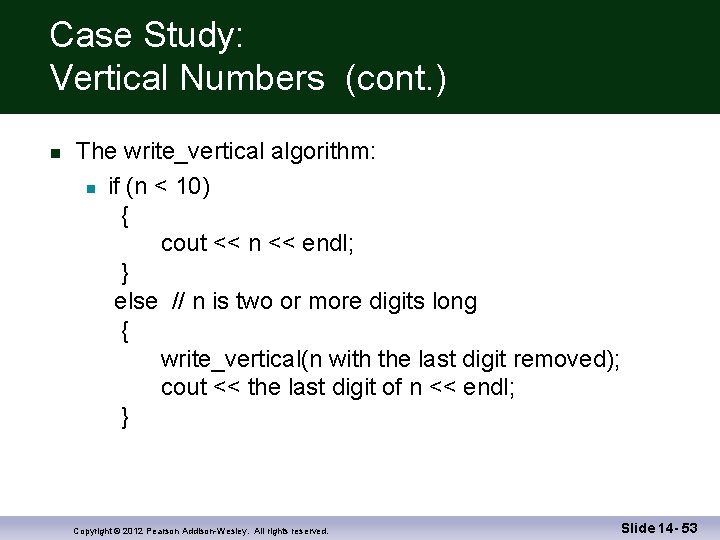 Case Study:
Vertical Numbers (cont.)

The write_vertical algorithm:

if (n < 10)
{
cout << n << endl;
}
else // n is two or more digits long
{
write_vertical(n with the last digit removed);
cout << the last digit of n << endl;
}

Copyright © 2012 Pearson Addison-Wesley. All rights reserved.

Slide 14- 53